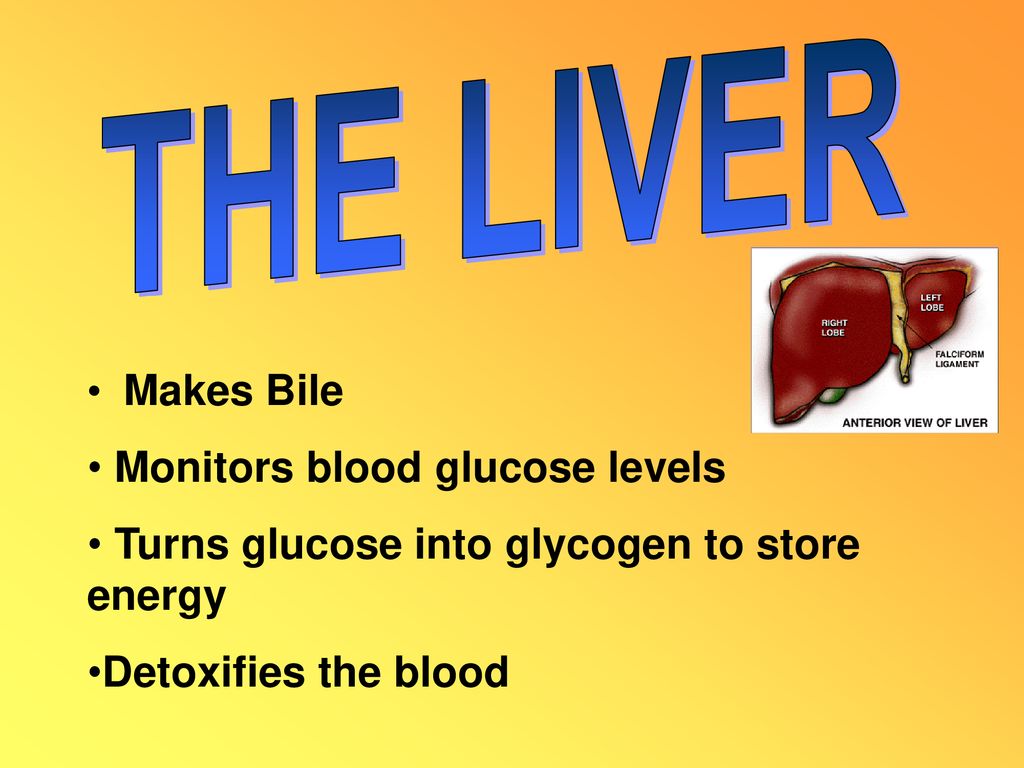 THE LIVER

RIGHT LOBE

LEFT LOBE

FALCIFORM LIGAMENT

ANTERIOR VIEW OF LIVER

• Makes Bile

• Monitors blood glucose levels

• Turns glucose into glycogen to store energy

•Detoxifies the blood